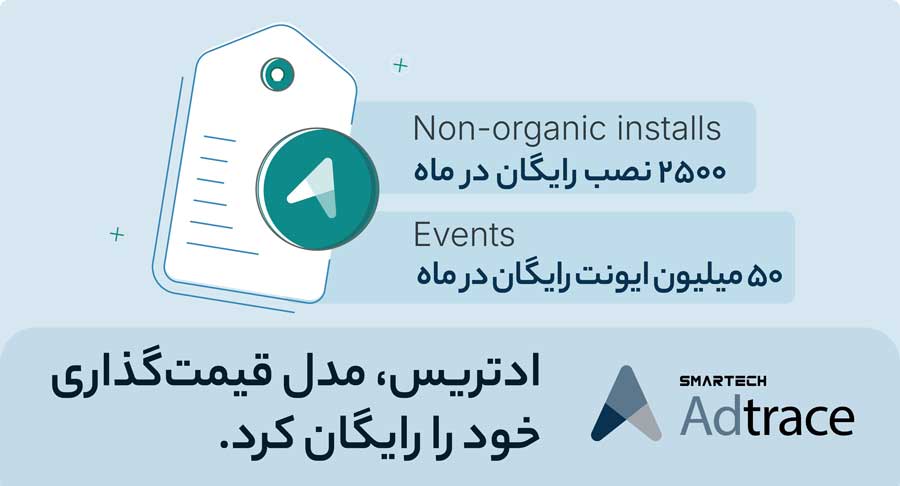 Non-organic installs
۲۵۰۰ نصب رایگان در ماه

Events
۵۰ میلیون ایونت رایگان در ماه

ادتریس، مدل قیمت‌گذاری خود را رایگان کرد.

SMARTECH
Adtrace